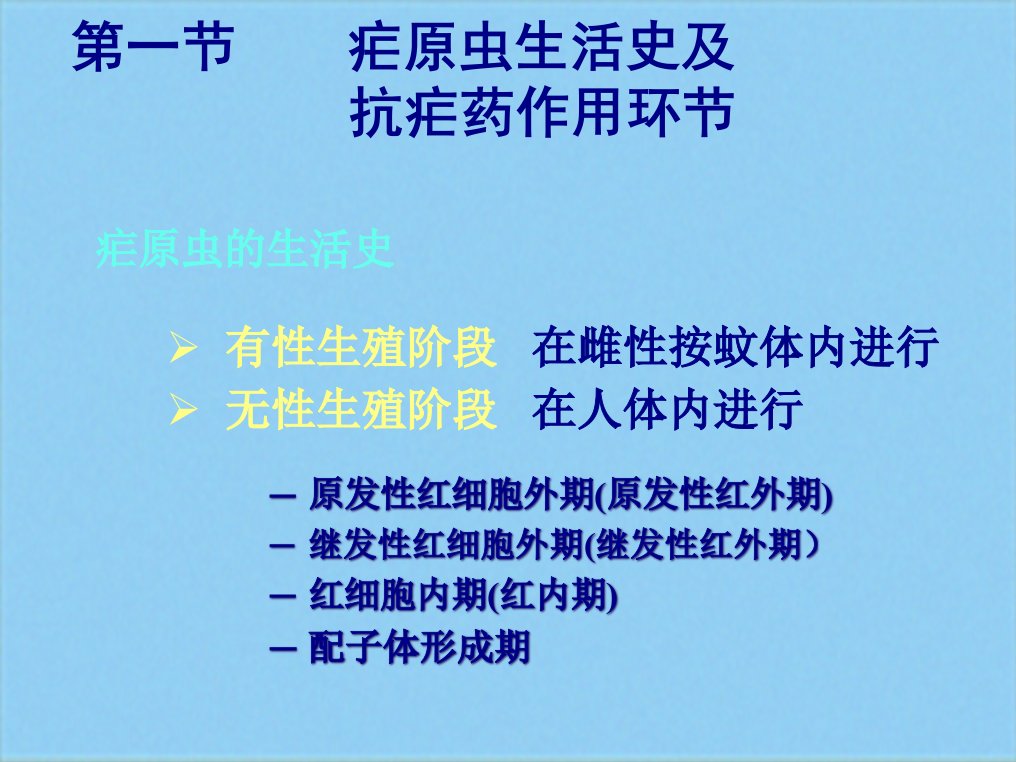 第一节 疟原虫生活史及抗疟药作用环节

疟原虫的生活史

➢ 有性生殖阶段 在雌性按蚊体内进行
➢ 无性生殖阶段 在人体内进行

– 原发性红细胞外期(原发性红外期)
– 继发性红细胞外期(继发性红外期）
– 红细胞内期(红内期)
– 配子体形成期